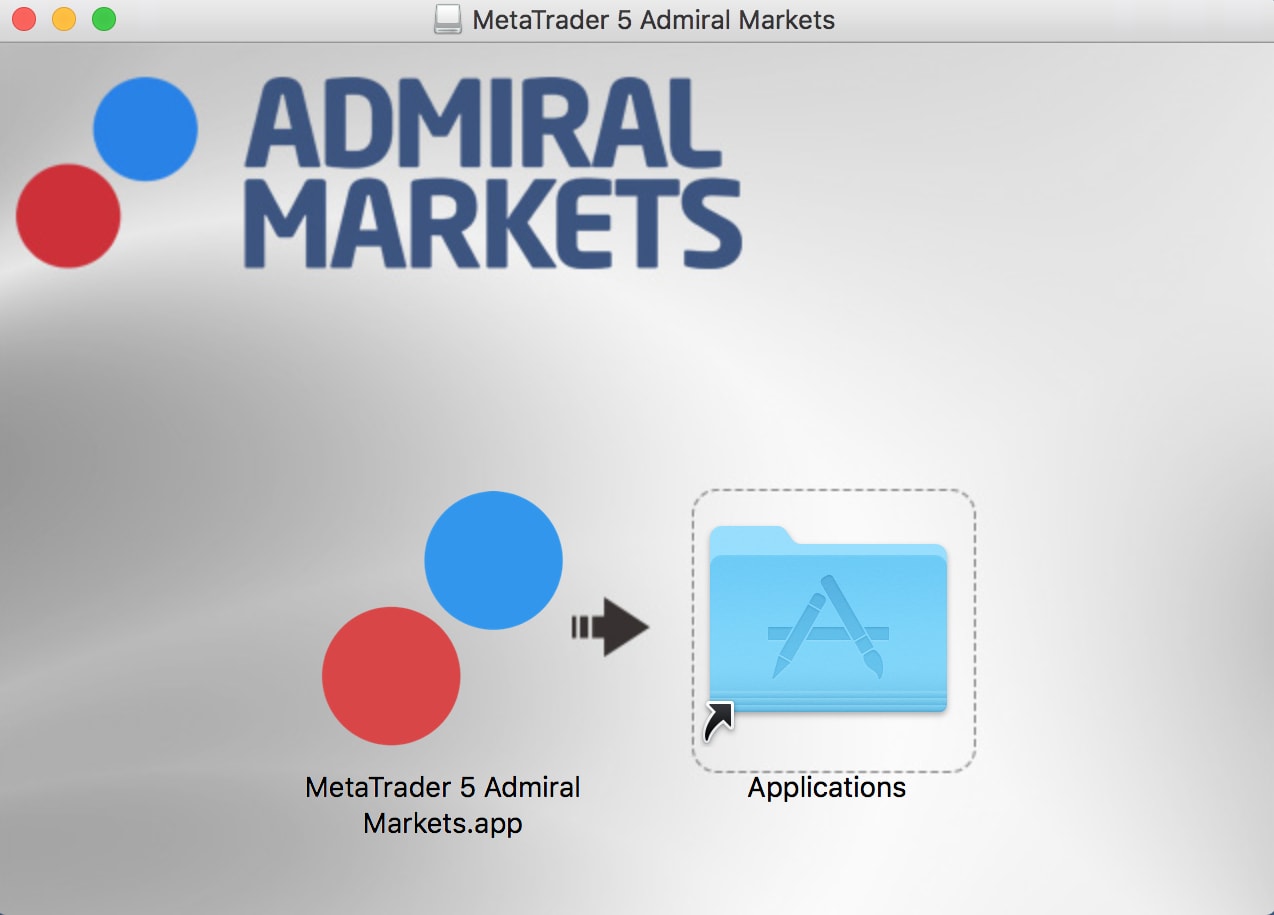 MetaTrader 5 Admiral Markets

ADMIRAL
MARKETS

MetaTrader 5 Admiral Markets.app

Applications